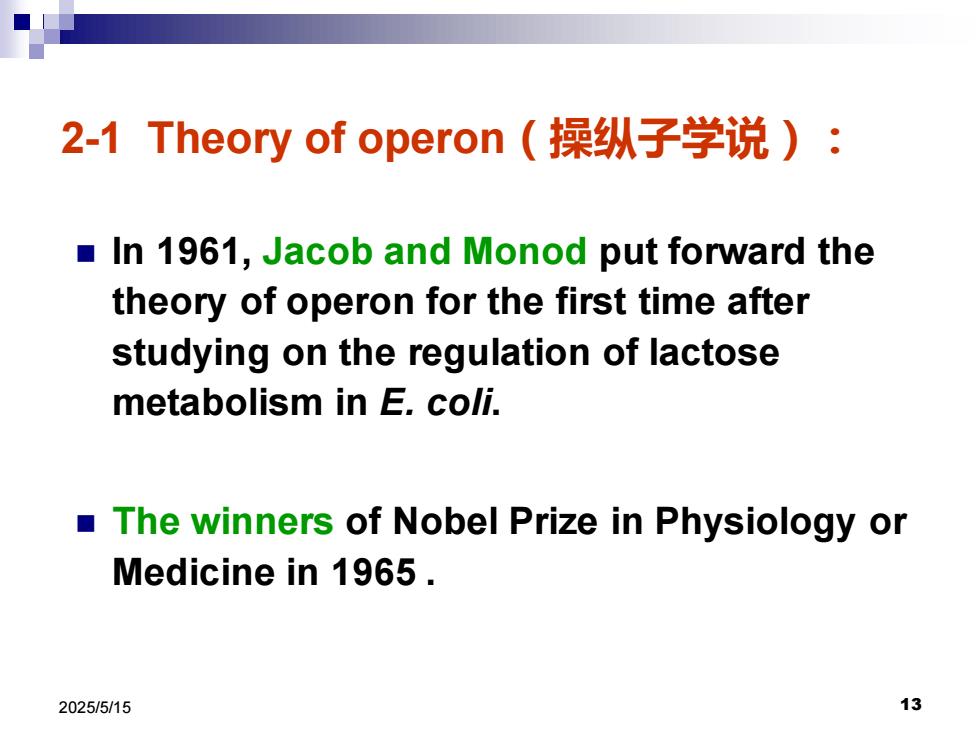 2-1 Theory of operon（操纵子学说）：

In 1961, Jacob and Monod put forward the theory of operon for the first time after studying on the regulation of lactose metabolism in E. coli.

The winners of Nobel Prize in Physiology or Medicine in 1965 .

2025/5/15

13